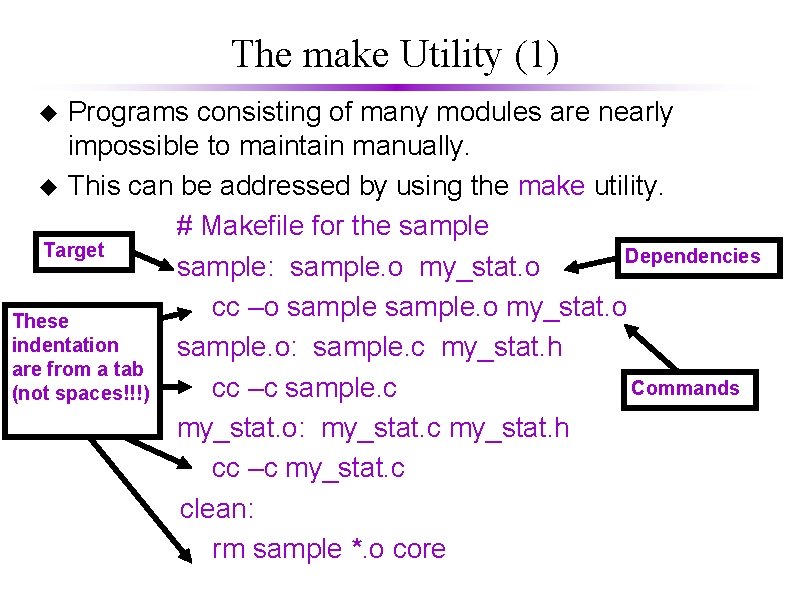 The make Utility (1)

◆ Programs consisting of many modules are nearly impossible to maintain manually.

◆ This can be addressed by using the make utility.

# Makefile for the sample
sample: sample.o my_stat.o
cc –o sample sample.o my_stat.o
sample.o: sample.c my_stat.h
cc –c sample.c
my_stat.o: my_stat.c my_stat.h
cc –c my_stat.c
clean:
rm sample *.o core

Target

Dependencies

These indentation are from a tab (not spaces!!!)

Commands